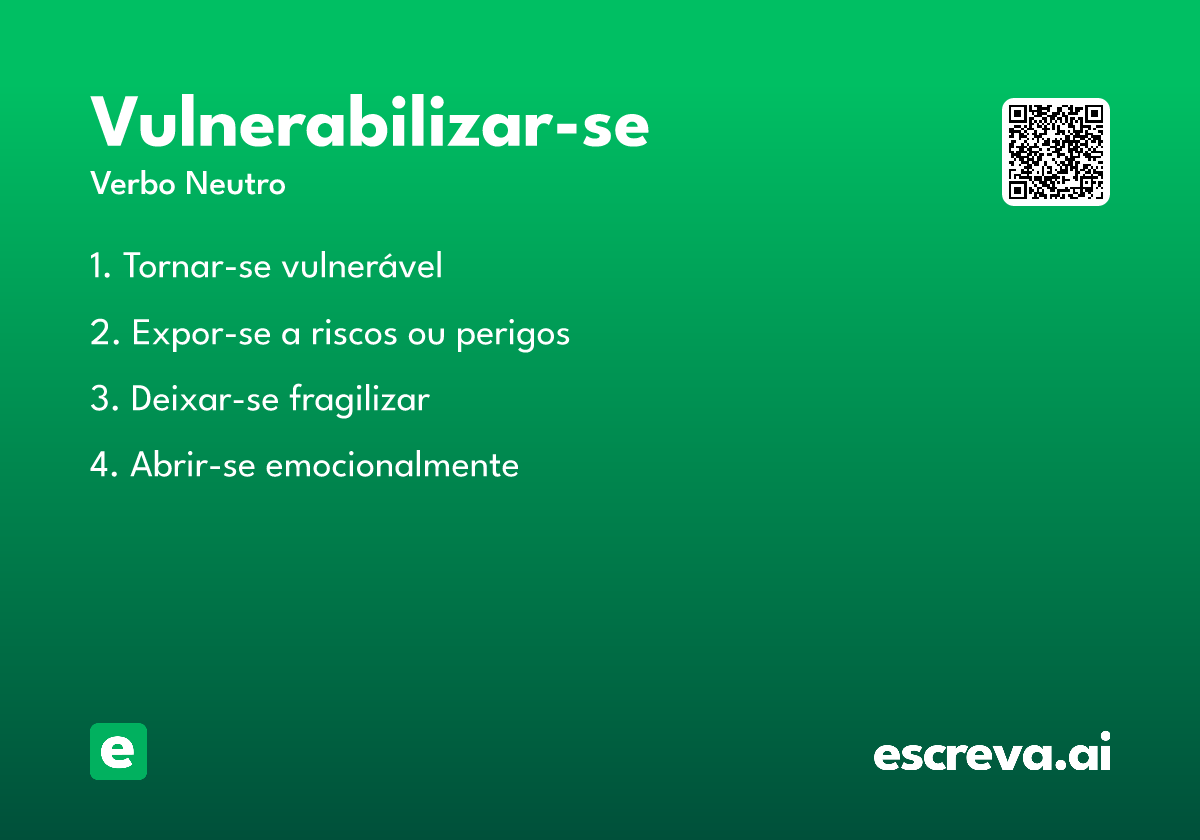 Vulnerabilizar-se
Verbo Neutro

1. Tornar-se vulnerável

2. Expor-se a riscos ou perigos

3. Deixar-se fragilizar

4. Abrir-se emocionalmente

e

escreva.ai